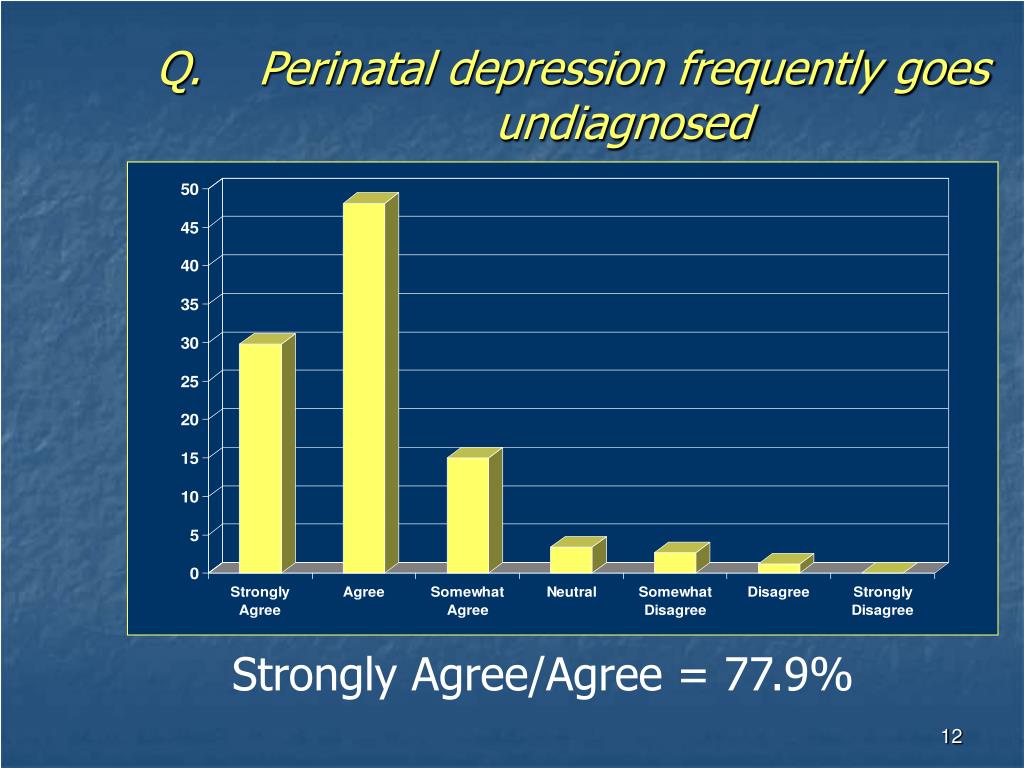 Q. Perinatal depression frequently goes undiagnosed

50
45
40
35
30
25
20
15
10
5
0

Strongly Agree
Agree
Somewhat Agree
Neutral
Somewhat Disagree
Disagree
Strongly Disagree

Strongly Agree/Agree = 77.9%

12